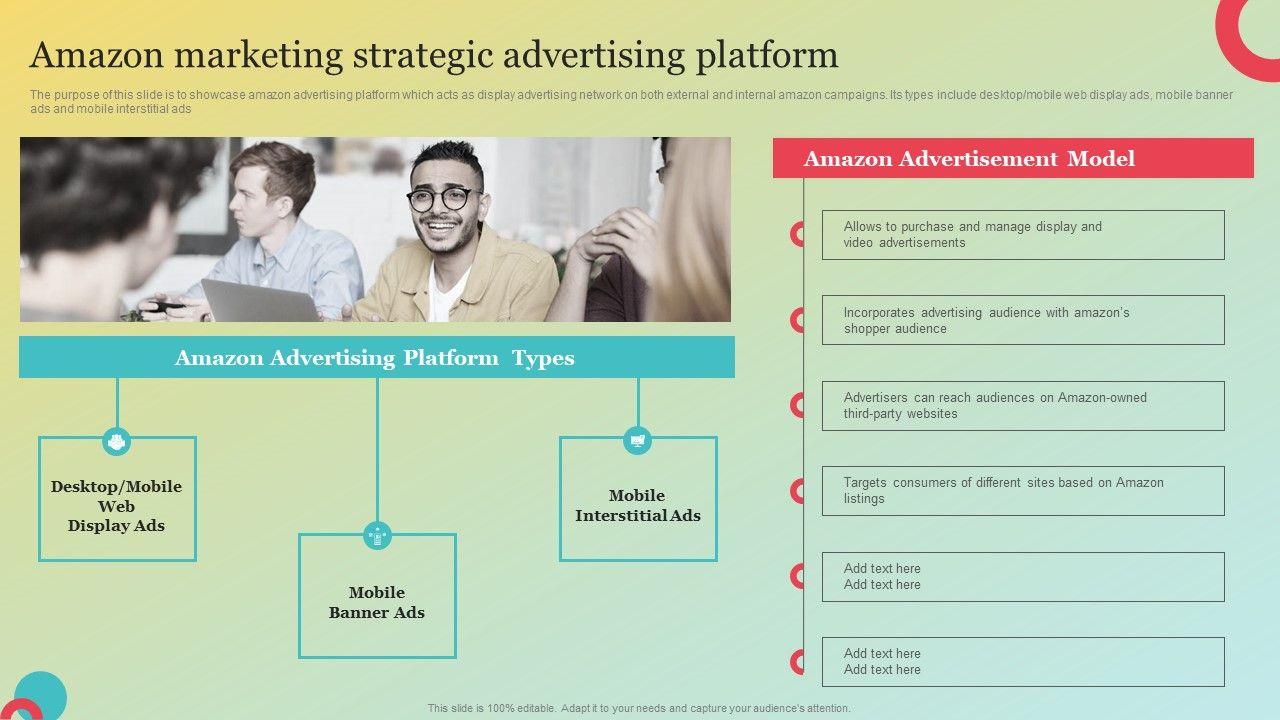 Amazon marketing strategic advertising platform

The purpose of this slide is to showcase amazon advertising platform which acts as display advertising network on both external and internal amazon campaigns. Its types include desktop/mobile web display ads, mobile banner ads and mobile interstitial ads

Amazon Advertising Platform Types

Desktop/Mobile Web Display Ads

Mobile Banner Ads

Mobile Interstitial Ads

Amazon Advertisement Model

Allows to purchase and manage display and video advertisements

Incorporates advertising audience with amazon's shopper audience

Advertisers can reach audiences on Amazon-owned third-party websites

Targets consumers of different sites based on Amazon listings

Add text here
Add text here

Add text here
Add text here

This slide is 100% editable. Adapt it to your needs and capture your audience's attention.